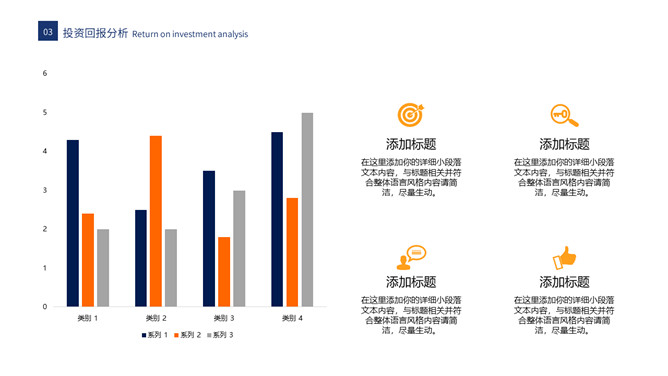 03 投资回报分析 Return on investment analysis

6
5
4
3
2
1
0

类别 1 类别 2 类别 3 类别 4

系列 1 系列 2 系列 3

添加标题
在这里添加你的详细小段落文本内容，与标题相关并符合整体语言风格内容请简洁，尽量生动。

添加标题
在这里添加你的详细小段落文本内容，与标题相关并符合整体语言风格内容请简洁，尽量生动。

添加标题
在这里添加你的详细小段落文本内容，与标题相关并符合整体语言风格内容请简洁，尽量生动。

添加标题
在这里添加你的详细小段落文本内容，与标题相关并符合整体语言风格内容请简洁，尽量生动。